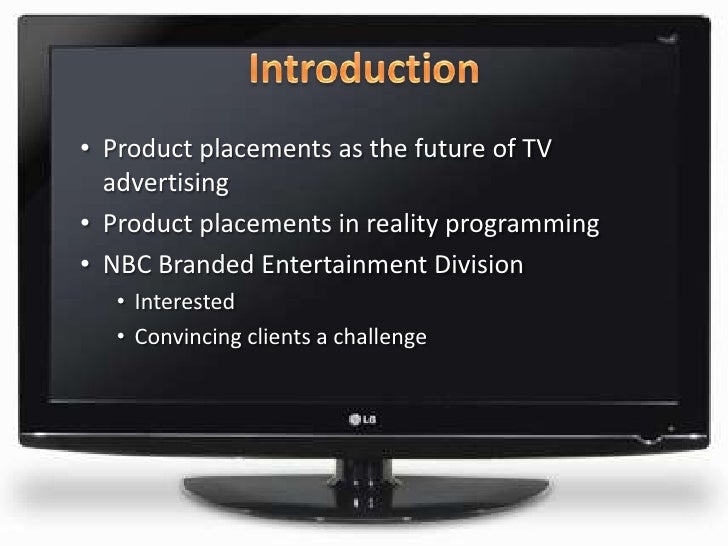 Introduction

• Product placements as the future of TV advertising
• Product placements in reality programming
• NBC Branded Entertainment Division
  • Interested
  • Convincing clients a challenge

LG